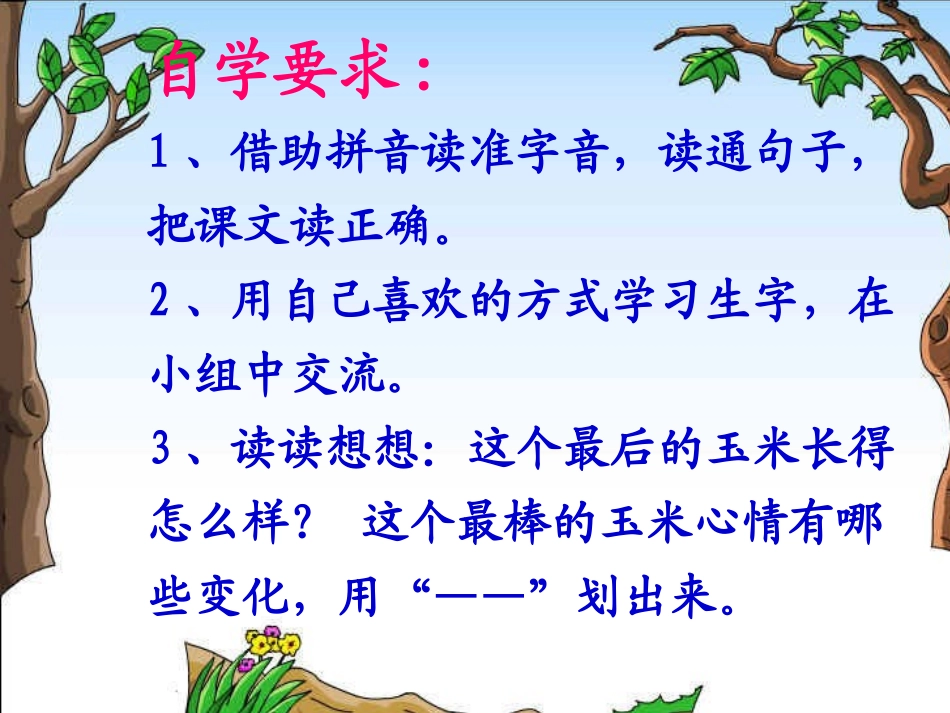 自学要求：

1、借助拼音读准字音，读通句子，把课文读正确。

2、用自己喜欢的方式学习生字，在小组中交流。

3、读读想想：这个最后的玉米长得怎么样？ 这个最棒的玉米心情有哪些变化，用“——”划出来。